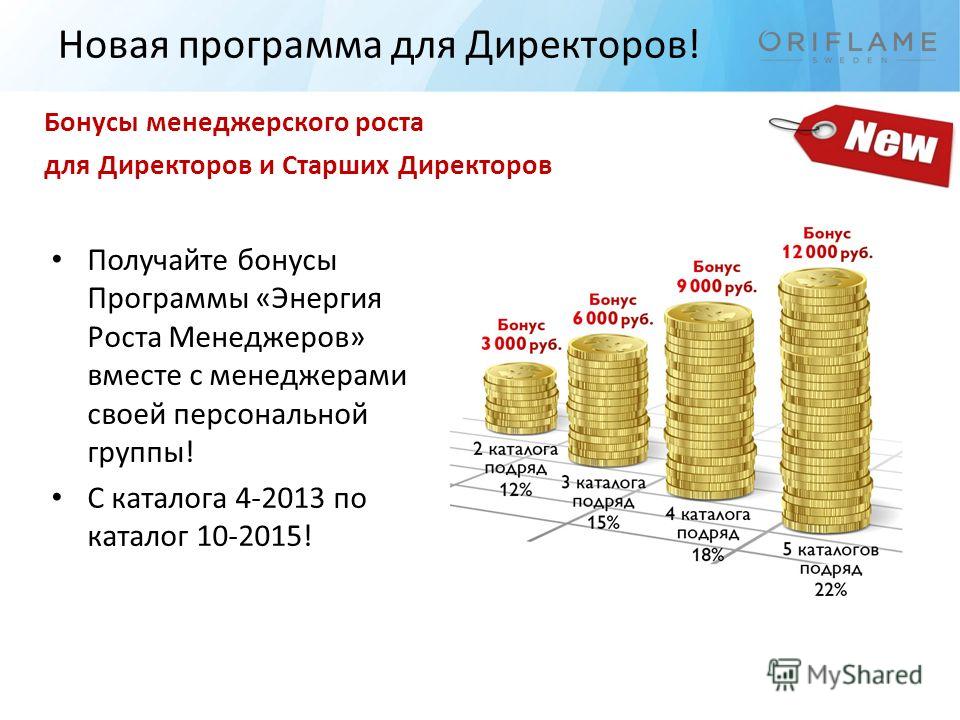 Новая программа для Директоров!

ORIFLAME
SWEDEN

Бонусы менеджерского роста
для Директоров и Старших Директоров

New

• Получайте бонусы Программы «Энергия Роста Менеджеров» вместе с менеджерами своей персональной группы!

• С каталога 4-2013 по каталог 10-2015!

Бонус
3 000 руб.

Бонус
6 000 руб.

Бонус
9 000 руб.

Бонус
12 000 руб.

2 каталога подряд
12%

3 каталога подряд
15%

4 каталога подряд
18%

5 каталогов подряд
22%

MyShared